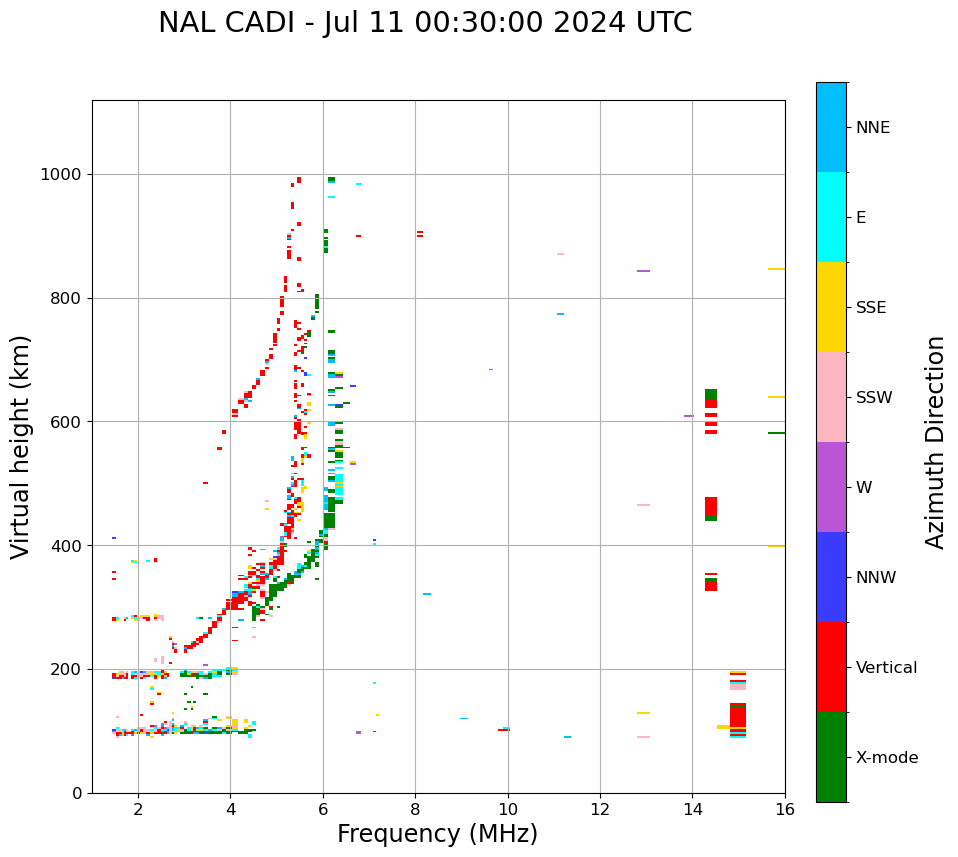 NAL CADI - Jul 11 00:30:00 2024 UTC

Virtual height (km)

1000
800
600
400
200
0

2
4
6
8
10
12
14
16

Frequency (MHz)

NNE
E
SSE
SSW
W
NNW
Vertical
X-mode

Azimuth Direction